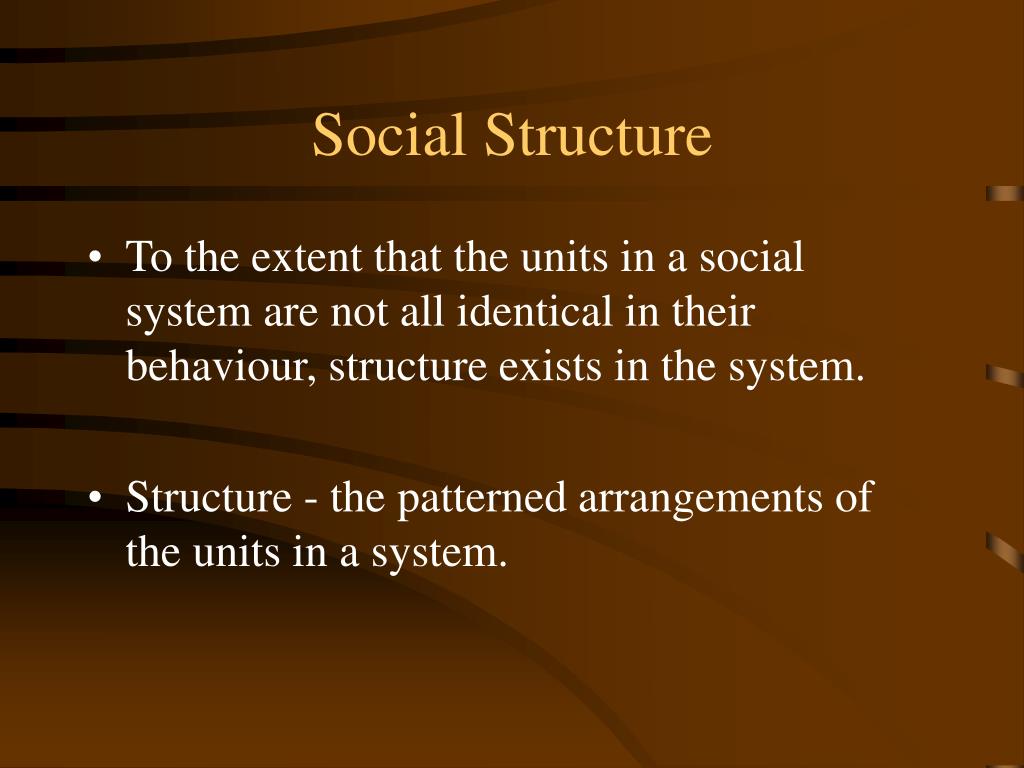 Social Structure

• To the extent that the units in a social system are not all identical in their behaviour, structure exists in the system.

• Structure - the patterned arrangements of the units in a system.